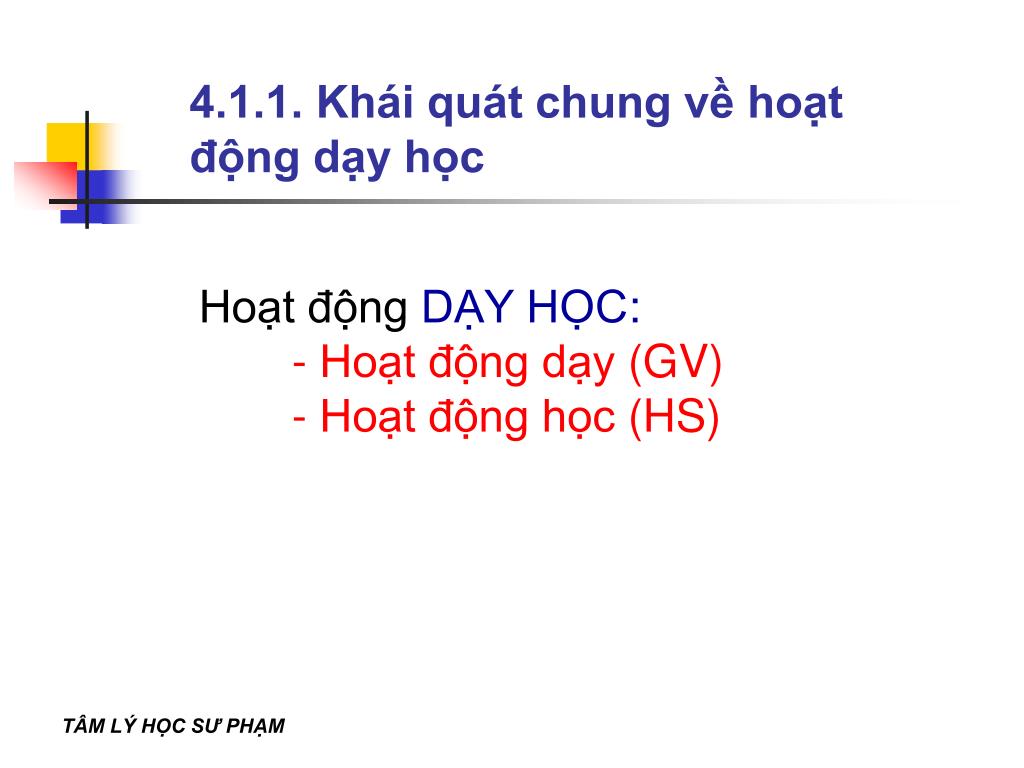 4.1.1. Khái quát chung về hoạt động dạy học

Hoạt động DẠY HỌC:
- Hoạt động dạy (GV)
- Hoạt động học (HS)

TÂM LÝ HỌC SƯ PHẠM